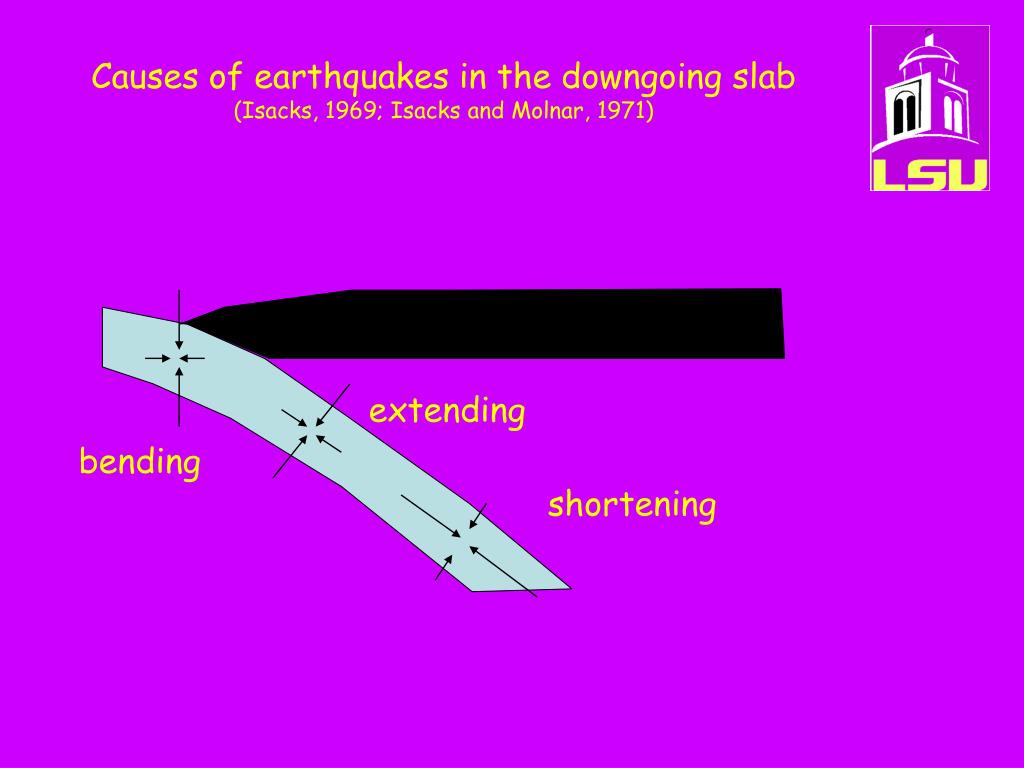 Causes of earthquakes in the downgoing slab
(Isacks, 1969; Isacks and Molnar, 1971)

LSU

extending

bending

shortening